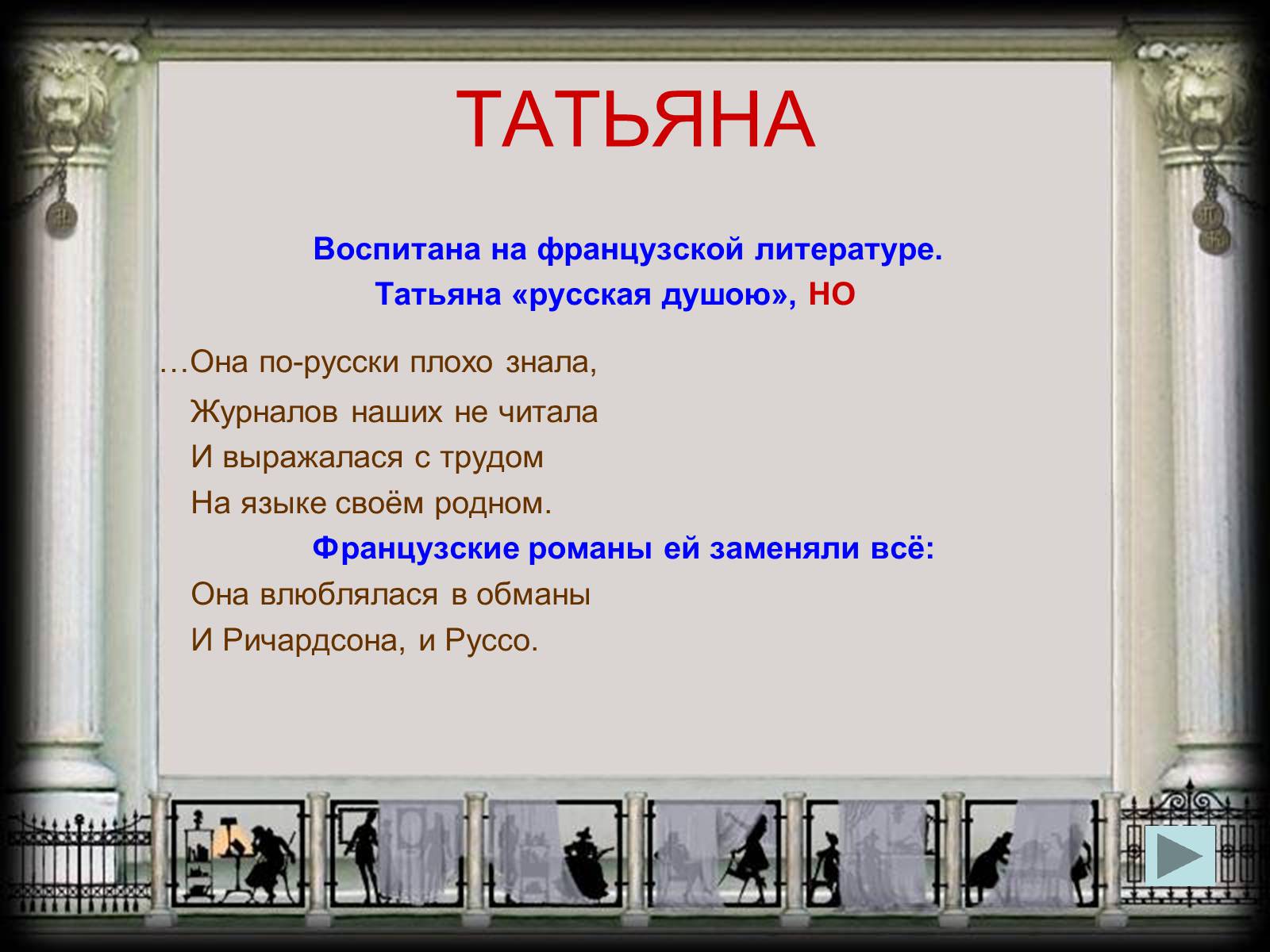 ТАТЬЯНА

Воспитана на французской литературе.

Татьяна «русская душою», НО

…Она по-русски плохо знала,

Журналов наших не читала

И выражалася с трудом

На языке своём родном.

Французские романы ей заменяли всё:

Она влюблялася в обманы

И Ричардсона, и Руссо.